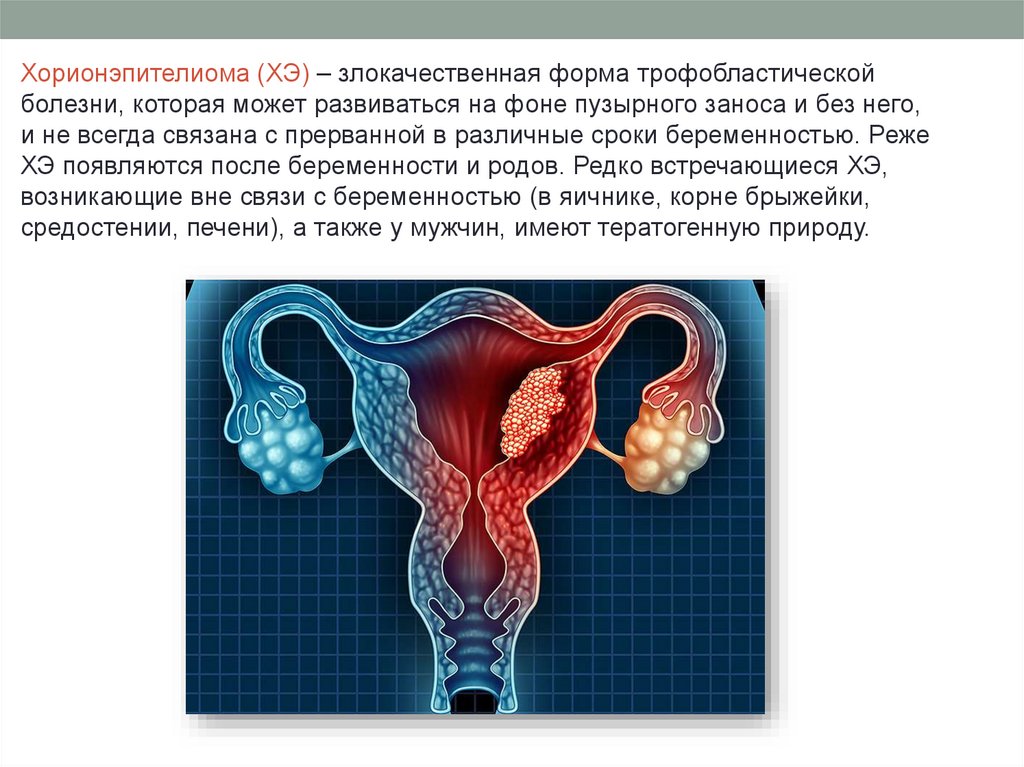 Хорионэпителиома (ХЭ) – злокачественная форма трофобластической болезни, которая может развиваться на фоне пузырного заноса и без него, и не всегда связана с прерванной в различные сроки беременностью. Реже ХЭ появляются после беременности и родов. Редко встречающиеся ХЭ, возникающие вне связи с беременностью (в яичнике, корне брыжейки, средостении, печени), а также у мужчин, имеют тератогенную природу.